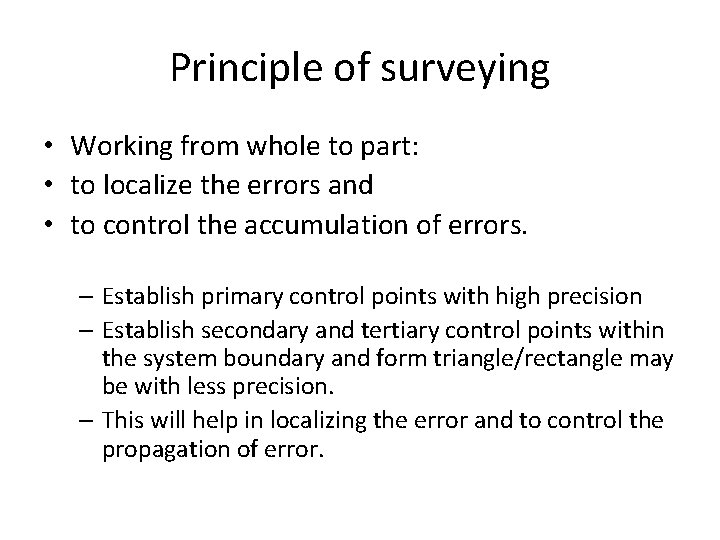 Principle of surveying

• Working from whole to part:
• to localize the errors and
• to control the accumulation of errors.

– Establish primary control points with high precision
– Establish secondary and tertiary control points within the system boundary and form triangle/rectangle may be with less precision.
– This will help in localizing the error and to control the propagation of error.